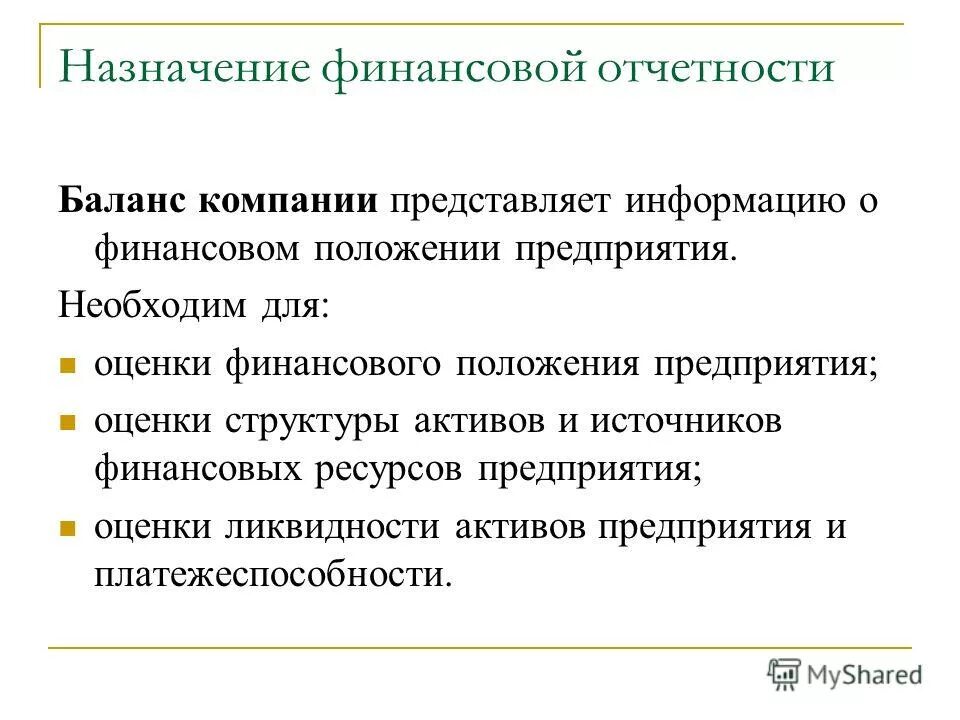 Назначение финансовой отчетности

Баланс компании представляет информацию о финансовом положении предприятия.

Необходим для:

- оценки финансового положения предприятия;
- оценки структуры активов и источников финансовых ресурсов предприятия;
- оценки ликвидности активов предприятия и платежеспособности.

MyShared